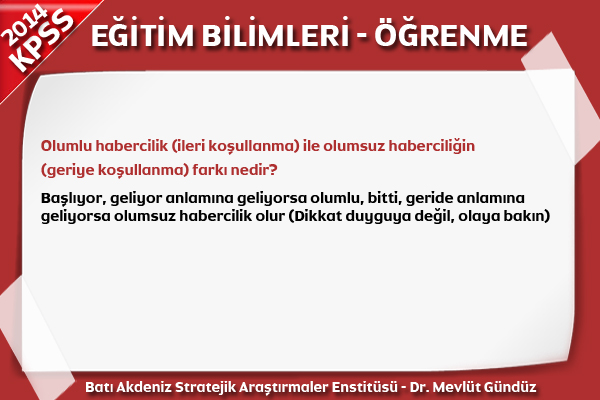 2014 KPSS

EĞİTİM BİLİMLERİ - ÖĞRENME

Olumlu habercilik (ileri koşullanma) ile olumsuz haberciliğin (geriye koşullanma) farkı nedir?

Başlıyor, geliyor anlamına geliyorsa olumlu, bitti, geride anlamına geliyorsa olumsuz habercilik olur (Dikkat duyguya değil, olaya bakın)

Batı Akdeniz Stratejik Araştırmaler Enstitüsü - Dr. Mevlüt Gündüz